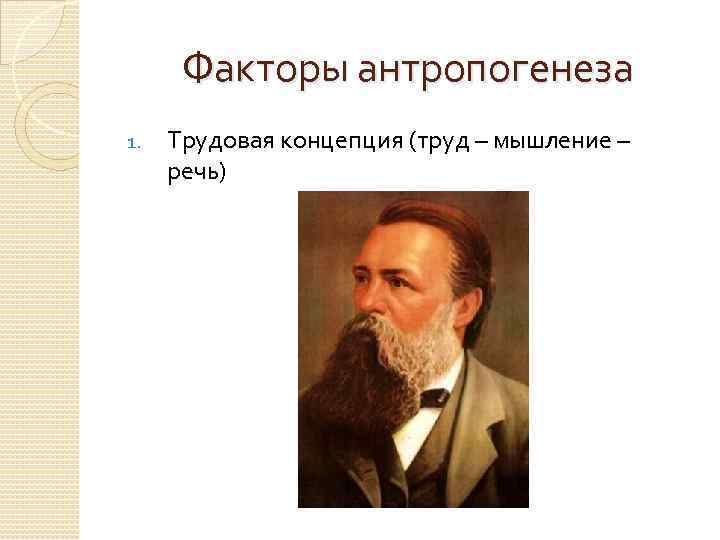 Факторы антропогенеза

1. Трудовая концепция (труд – мышление – речь)